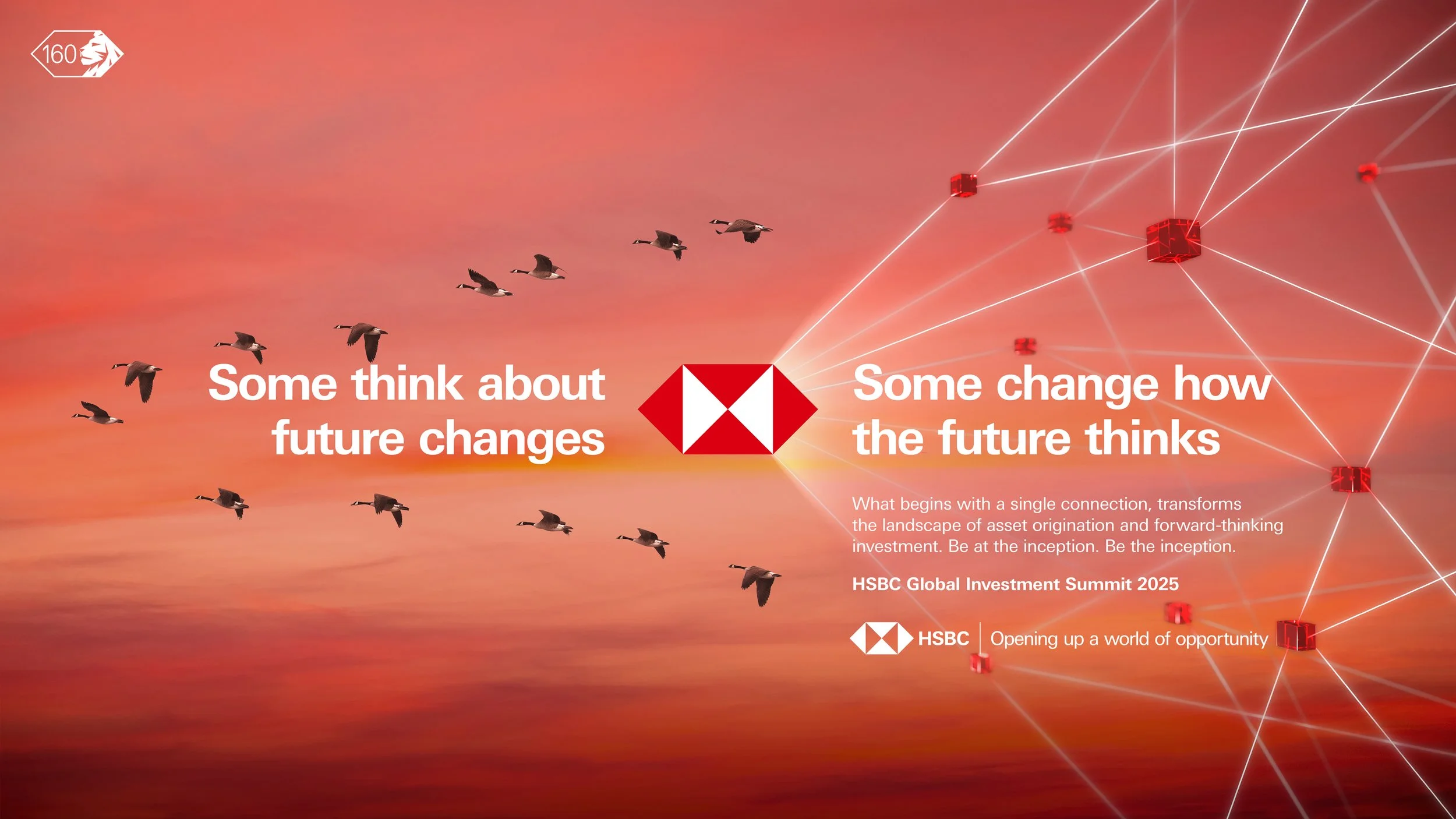 160

Some think about future changes

Some change how the future thinks

What begins with a single connection, transforms the landscape of asset origination and forward-thinking investment. Be at the inception. Be the inception.

HSBC Global Investment Summit 2025

HSBC | Opening up a world of opportunity